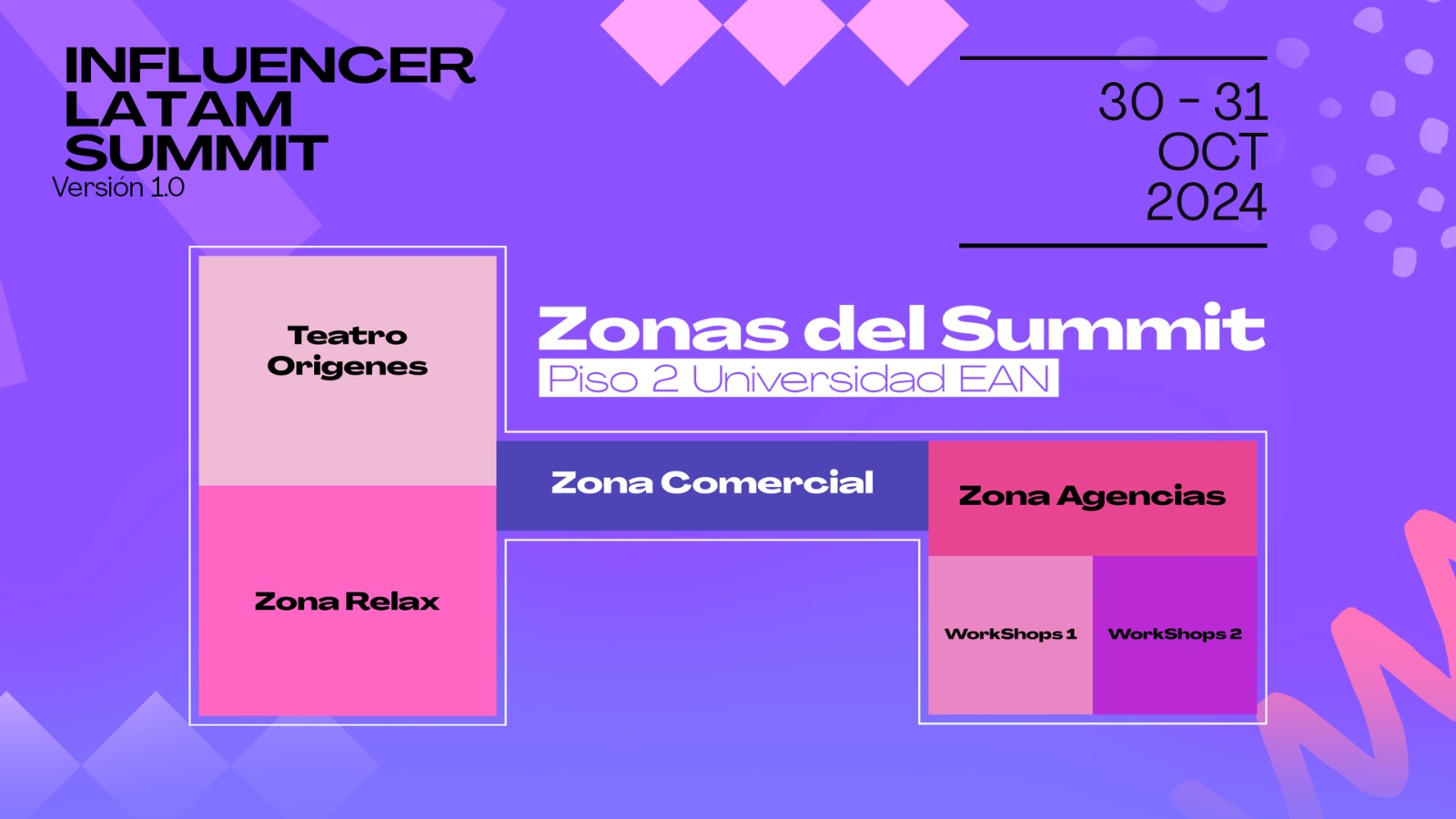 INFLUENCER LATAM SUMMIT
Versión 1.0

30 - 31
OCT
2024

Zonas del Summit
Piso 2 Universidad EAN

Teatro Origenes

Zona Relax

Zona Comercial

Zona Agencias

WorkShops 1

WorkShops 2